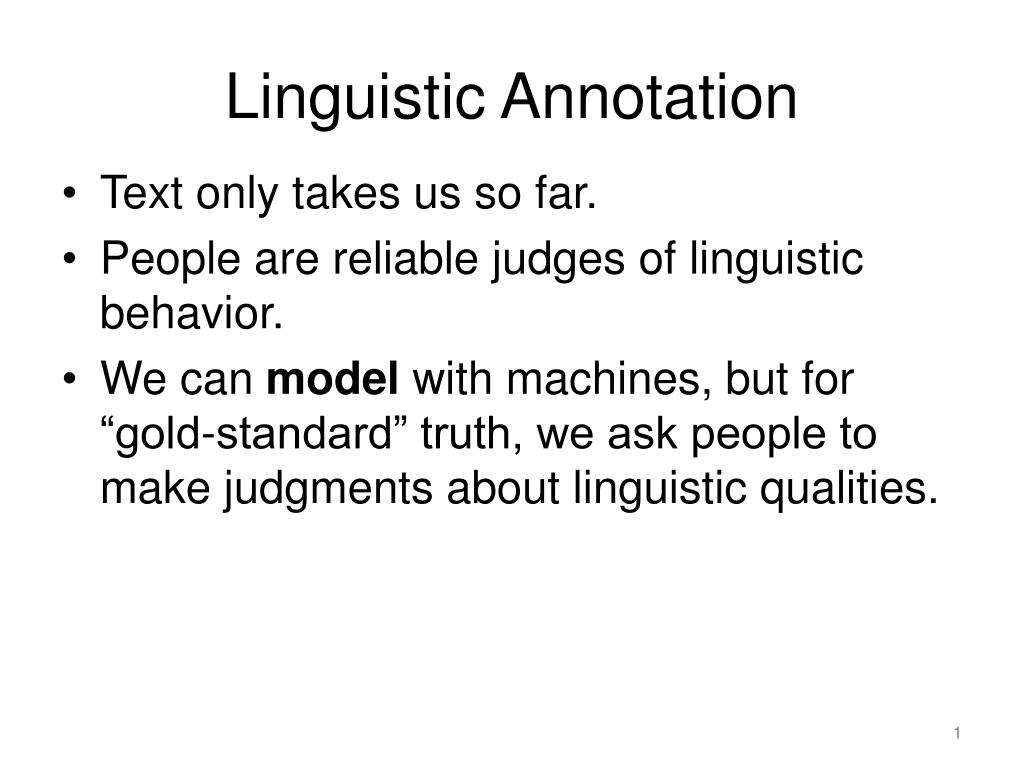 Linguistic Annotation

• Text only takes us so far.
• People are reliable judges of linguistic behavior.
• We can model with machines, but for “gold-standard” truth, we ask people to make judgments about linguistic qualities.

1